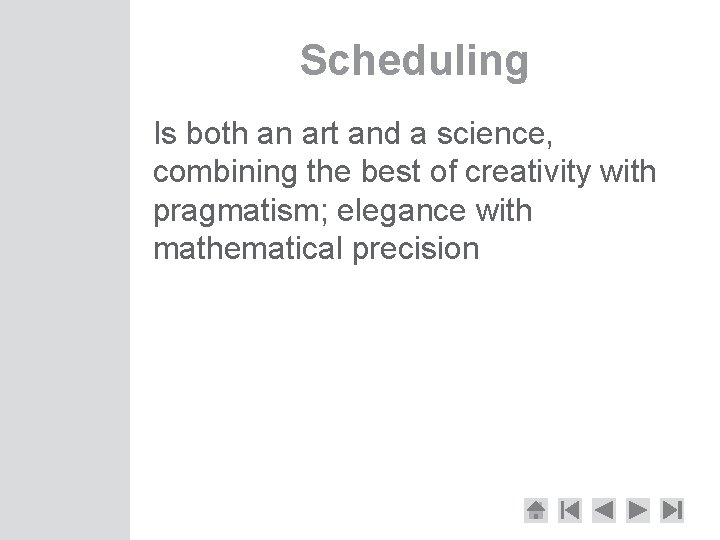 Scheduling

Is both an art and a science, combining the best of creativity with pragmatism; elegance with mathematical precision